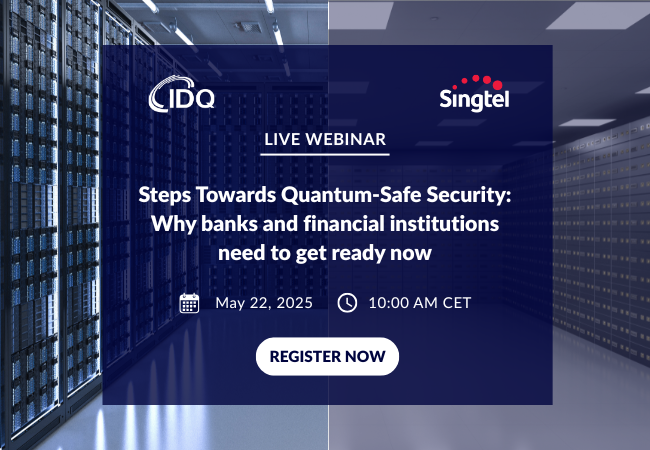 IDQ

Singtel

LIVE WEBINAR

Steps Towards Quantum-Safe Security: Why banks and financial institutions need to get ready now

May 22, 2025 10:00 AM CET

REGISTER NOW